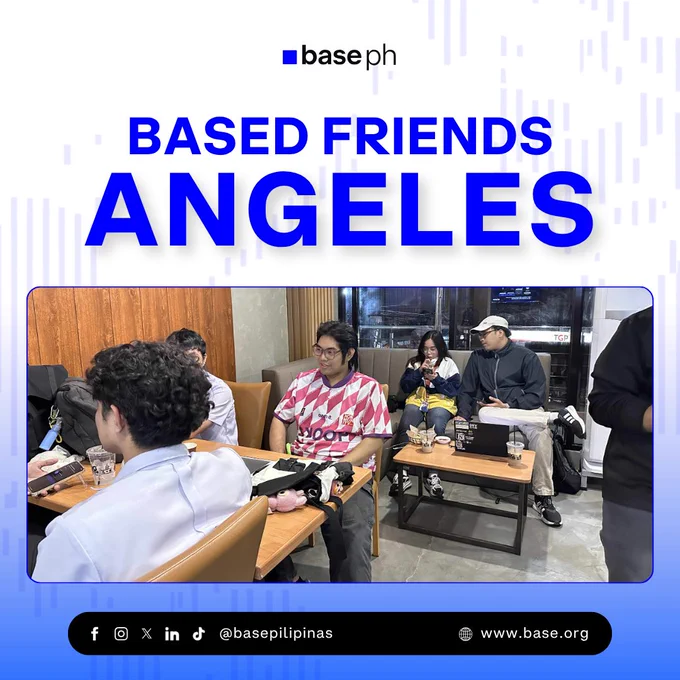 base ph

BASED FRIENDS
ANGELES

TGP

@basepilipinas

www.base.org